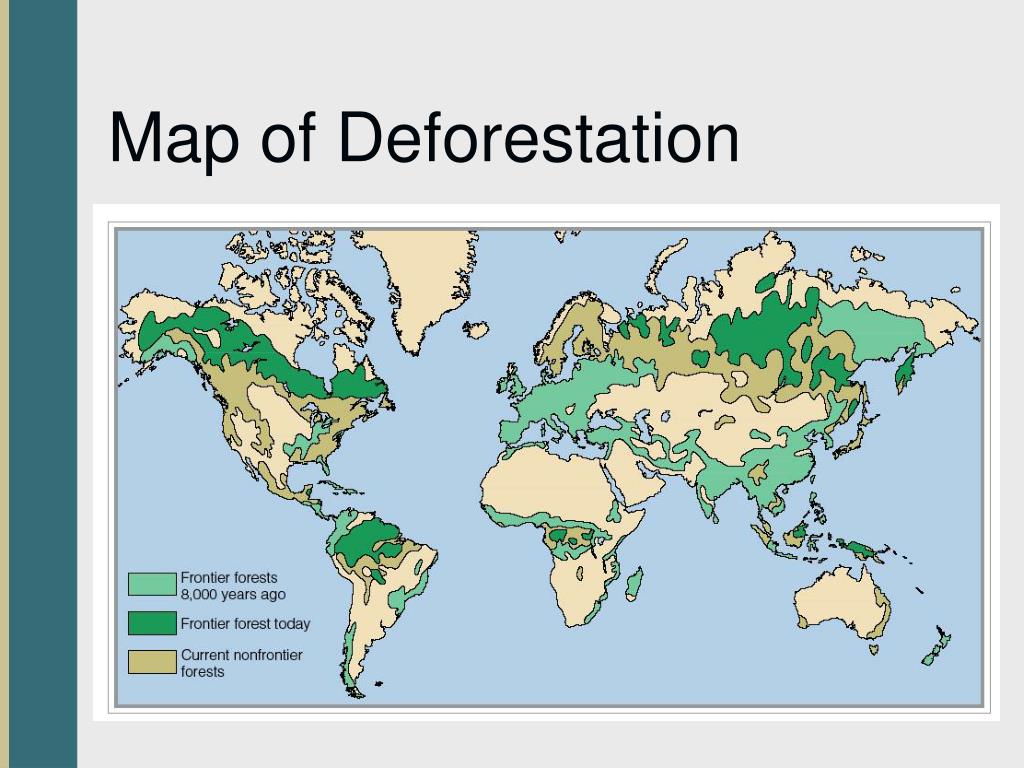 Map of Deforestation

Frontier forests 8,000 years ago

Frontier forest today

Current nonfrontier forests